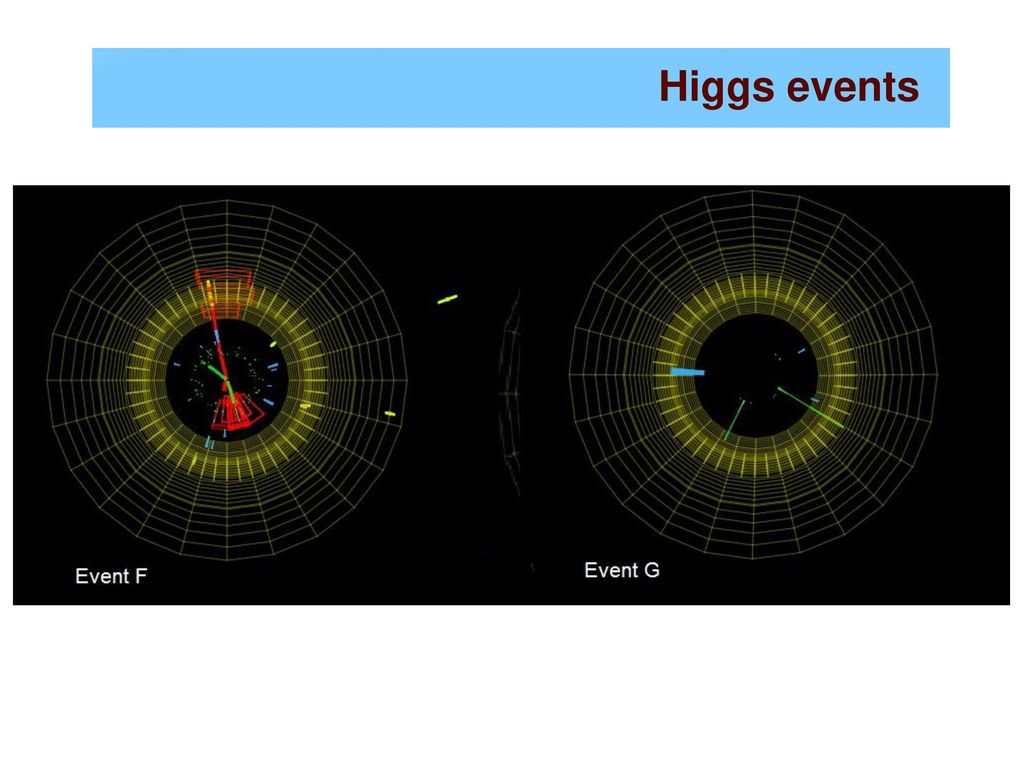 Higgs events

Event F

Event G